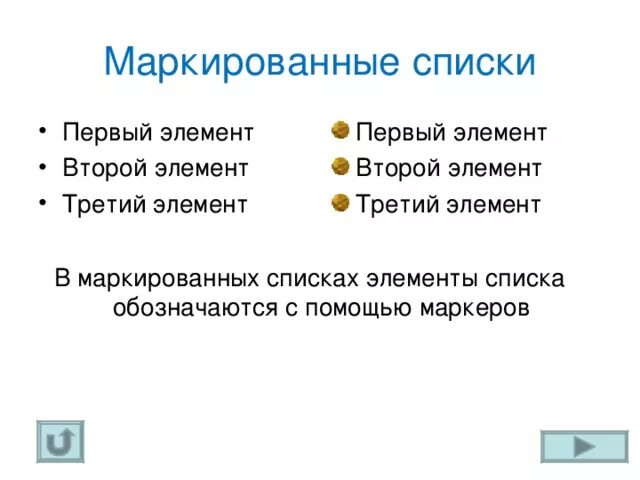 Маркированные списки

• Первый элемент
• Второй элемент
• Третий элемент

Первый элемент
Второй элемент
Третий элемент

В маркированных списках элементы списка обозначаются с помощью маркеров